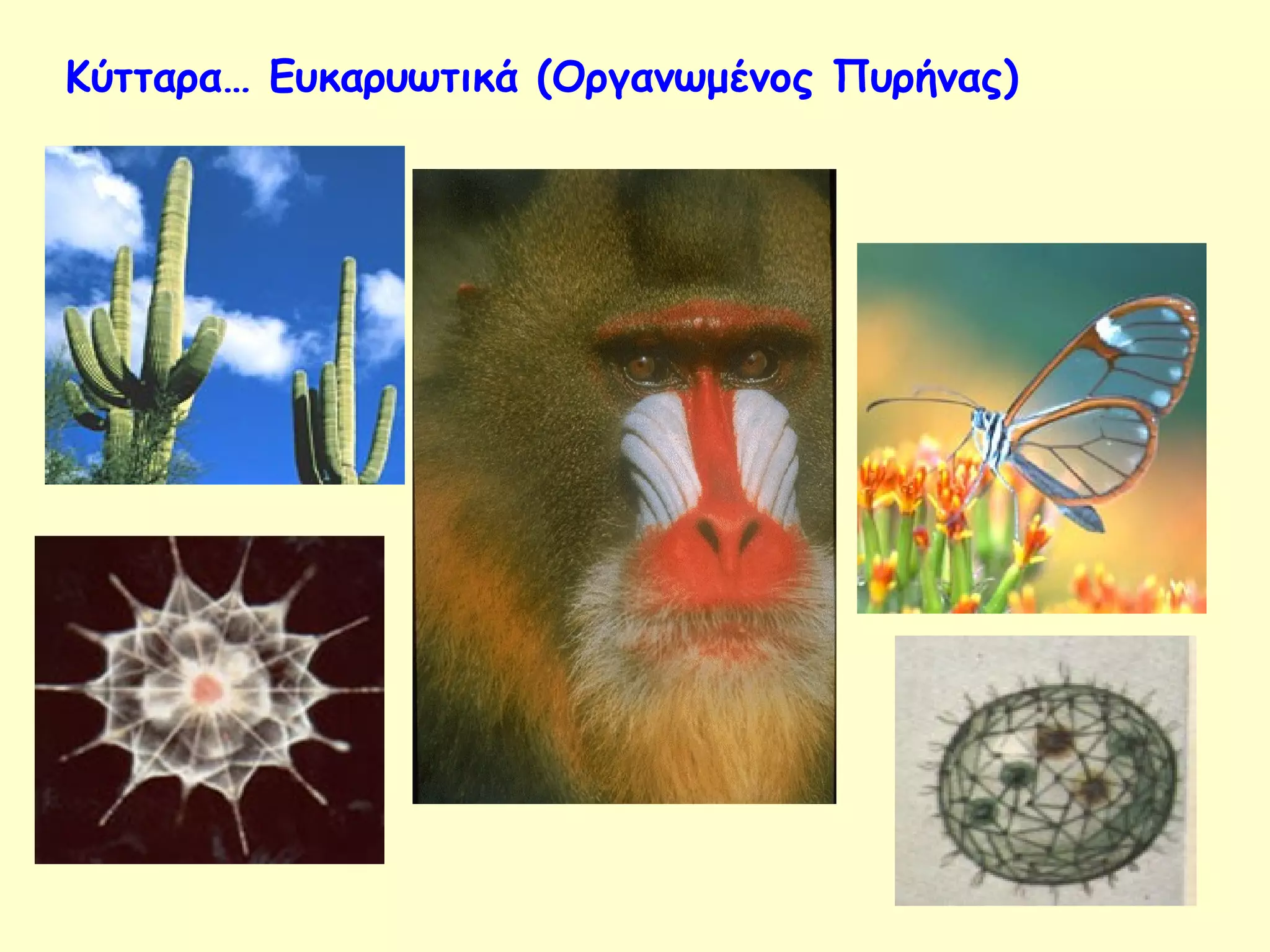 Κύτταρα… Ευκαρυωτικά (Οργανωμένος Πυρήνας)